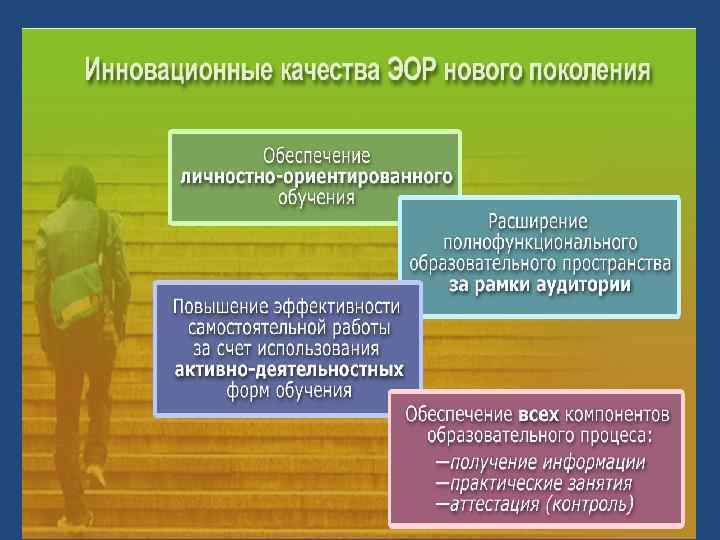 Инновационные качества ЭОР нового поколения

Обеспечение личностно-ориентированного обучения

Расширение полнофункционального образовательного пространства за рамки аудитории

Повышение эффективности самостоятельной работы за счет использования активно-деятельностных форм обучения

Обеспечение всех компонентов образовательного процеса:
–получение информации
–практические занятия
–аттестация (контроль)